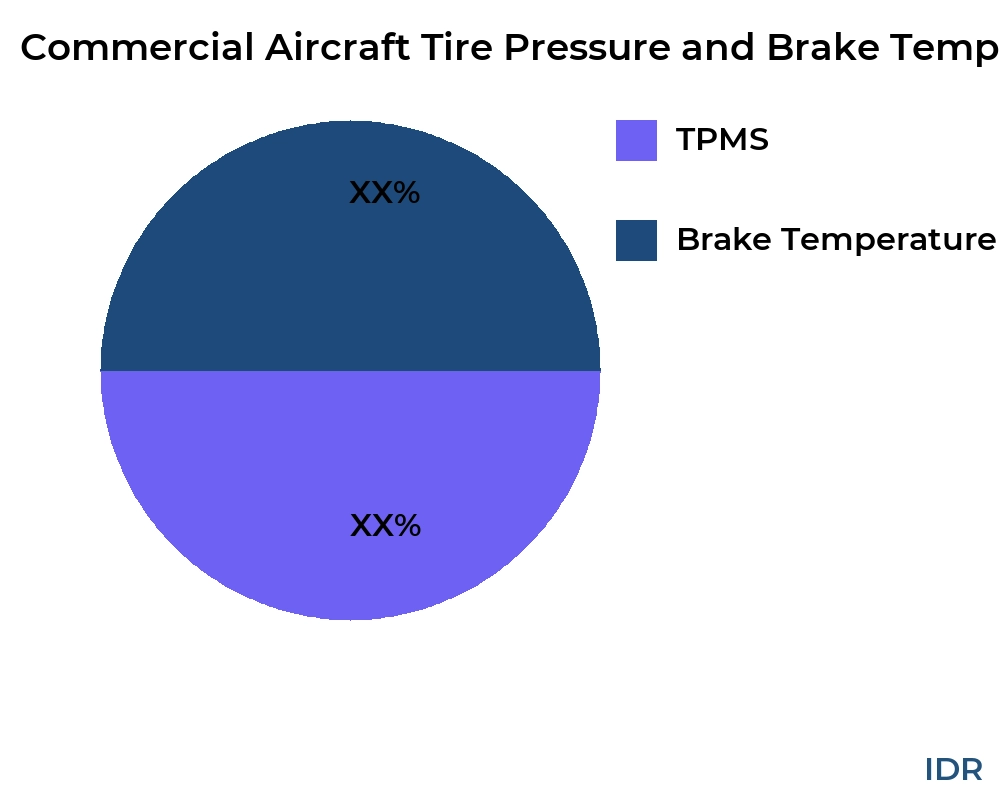 Commercial Aircraft Tire Pressure and Brake Temp

XX%

XX%

TPMS

Brake Temperature

IDR